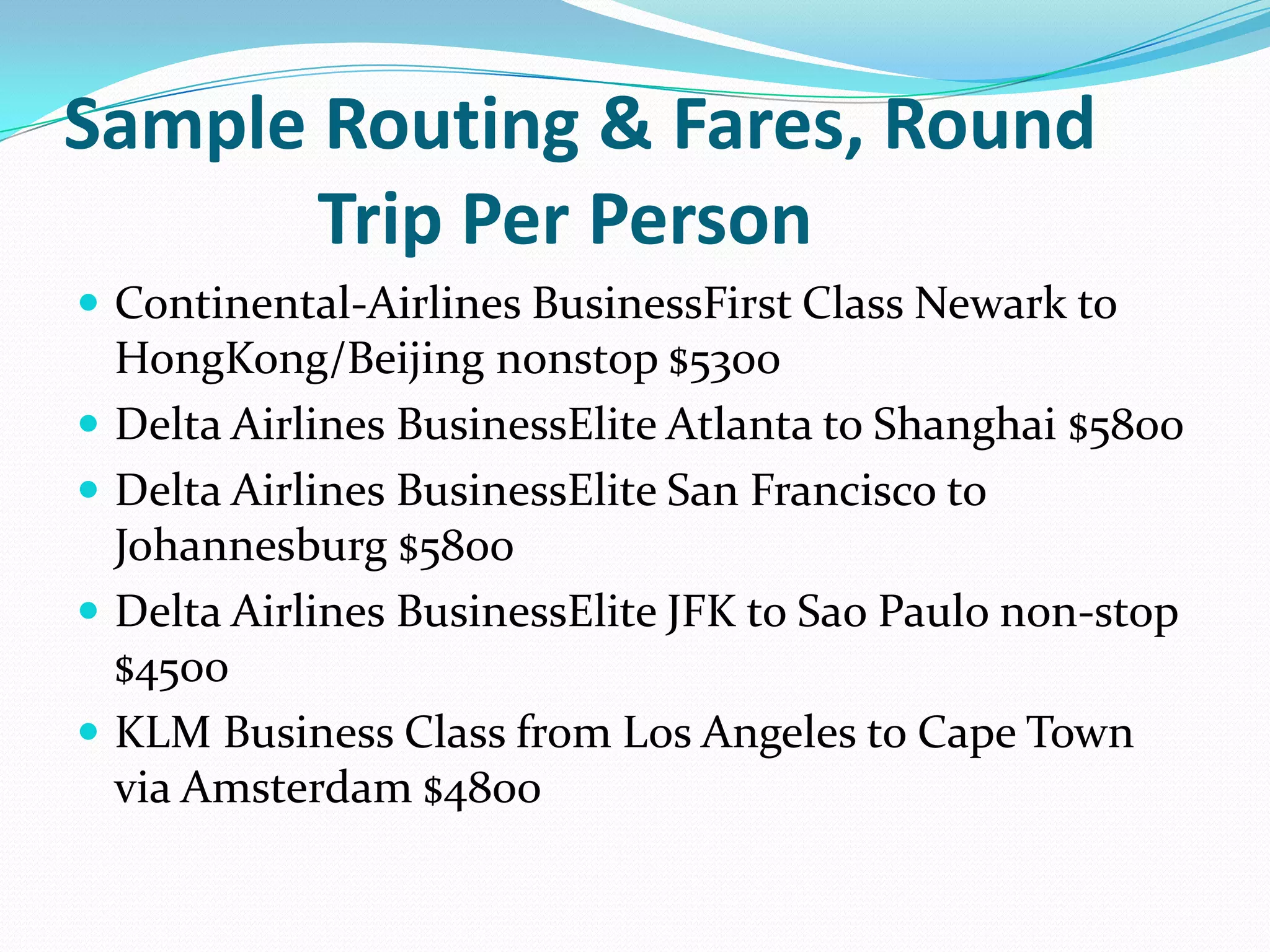 Sample Routing & Fares, Round Trip Per Person

- Continental-Airlines BusinessFirst Class Newark to HongKong/Beijing nonstop \$5300
- Delta Airlines BusinessElite Atlanta to Shanghai \$5800
- Delta Airlines BusinessElite San Francisco to Johannesburg \$5800
- Delta Airlines BusinessElite JFK to Sao Paulo non-stop \$4500
- KLM Business Class from Los Angeles to Cape Town via Amsterdam \$4800